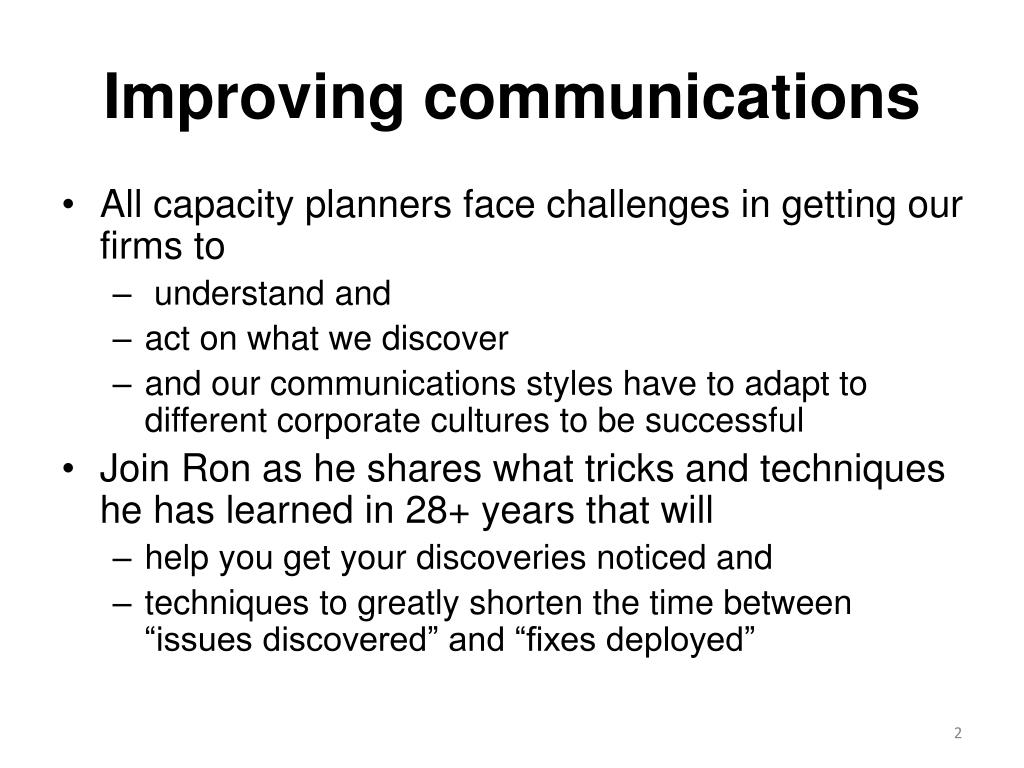 Improving communications

• All capacity planners face challenges in getting our firms to
– understand and
– act on what we discover
– and our communications styles have to adapt to different corporate cultures to be successful
• Join Ron as he shares what tricks and techniques he has learned in 28+ years that will
– help you get your discoveries noticed and
– techniques to greatly shorten the time between “issues discovered” and “fixes deployed”

2